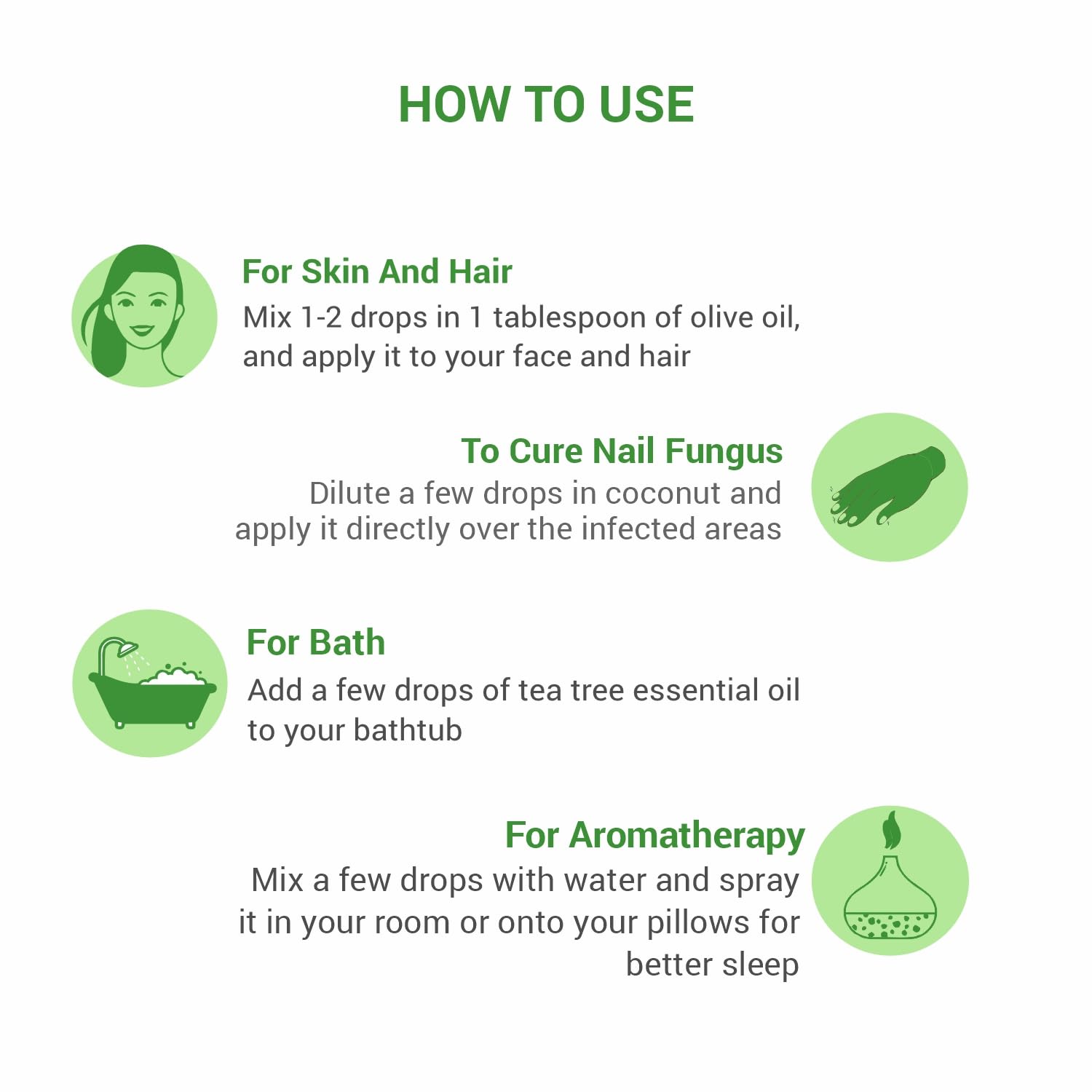 HOW TO USE

For Skin And Hair
Mix 1-2 drops in 1 tablespoon of olive oil, and apply it to your face and hair

To Cure Nail Fungus
Dilute a few drops in coconut and apply it directly over the infected areas

For Bath
Add a few drops of tea tree essential oil to your bathtub

For Aromatherapy
Mix a few drops with water and spray it in your room or onto your pillows for better sleep